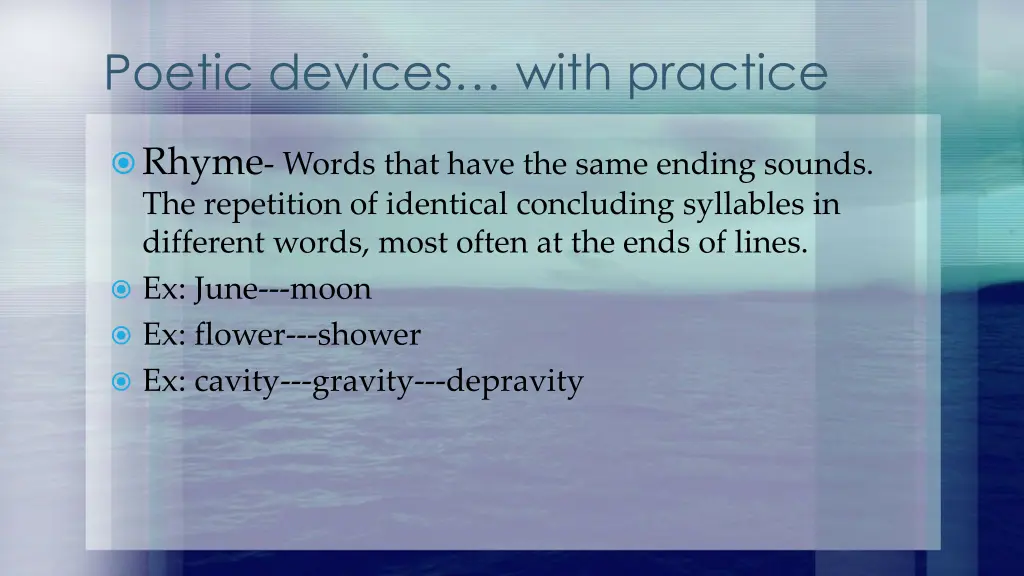 Poetic devices… with practice

Rhyme- Words that have the same ending sounds. The repetition of identical concluding syllables in different words, most often at the ends of lines.

Ex: June---moon

Ex: flower---shower

Ex: cavity---gravity---depravity